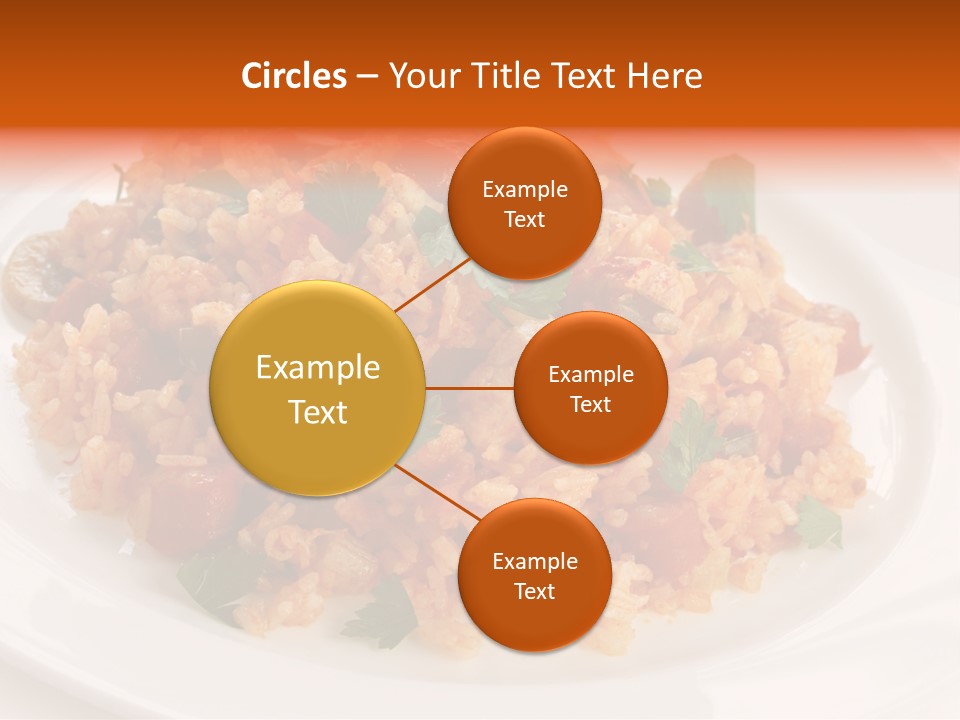 Circles – Your Title Text Here

Example Text

Example Text

Example Text

Example Text